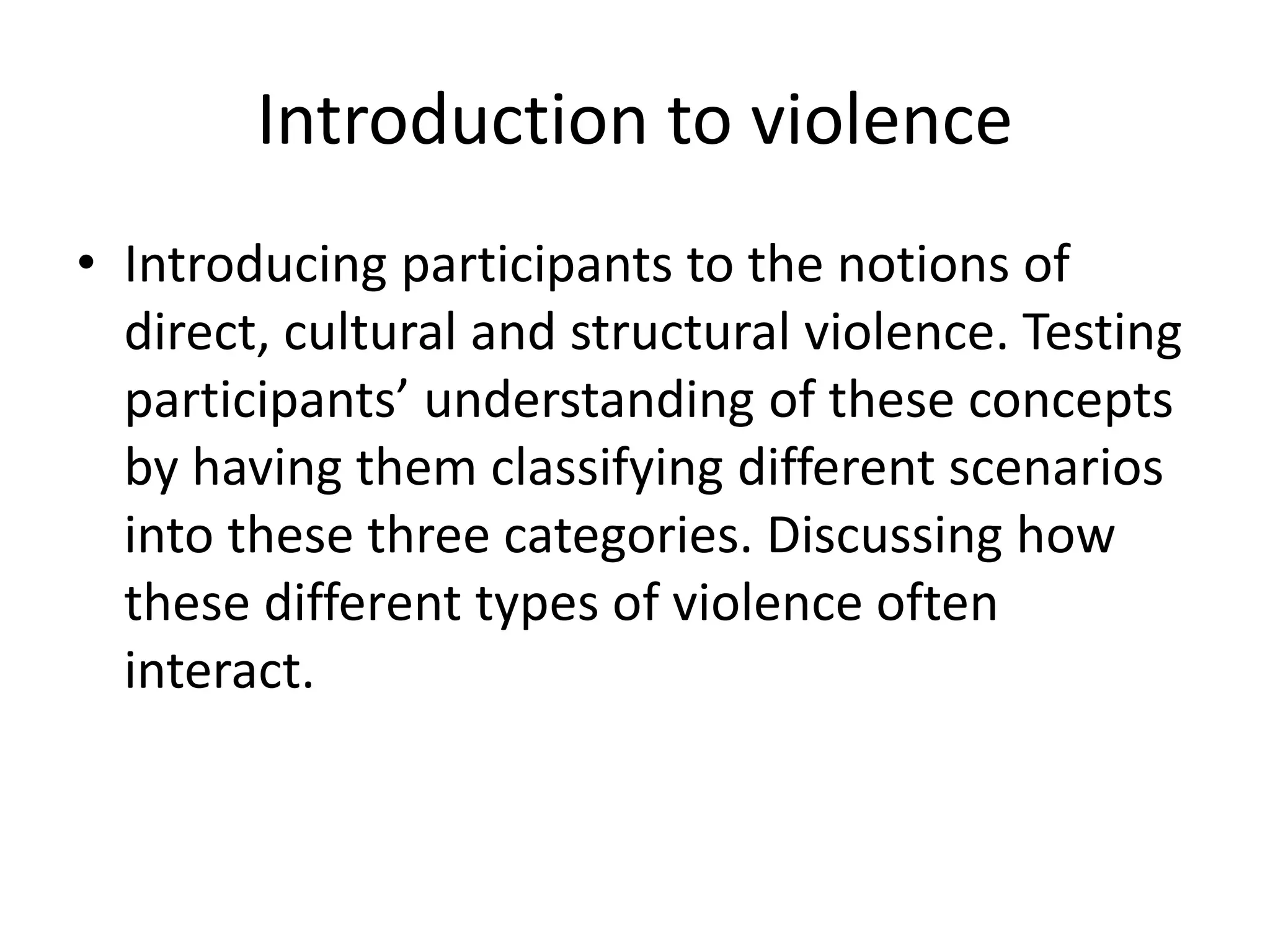 Introduction to violence

• Introducing participants to the notions of direct, cultural and structural violence. Testing participants’ understanding of these concepts by having them classifying different scenarios into these three categories. Discussing how these different types of violence often interact.